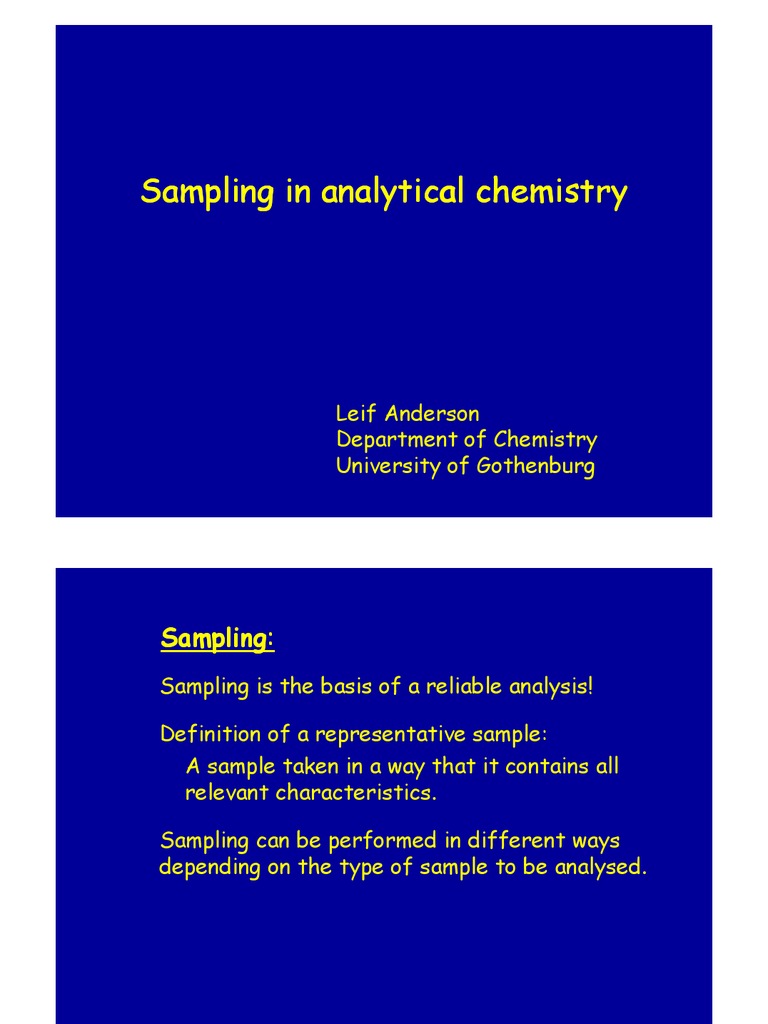 Sampling in analytical chemistry

Leif Anderson
Department of Chemistry
University of Gothenburg

Sampling:

Sampling is the basis of a reliable analysis!

Definition of a representative sample:

A sample taken in a way that it contains all relevant characteristics.

Sampling can be performed in different ways depending on the type of sample to be analysed.